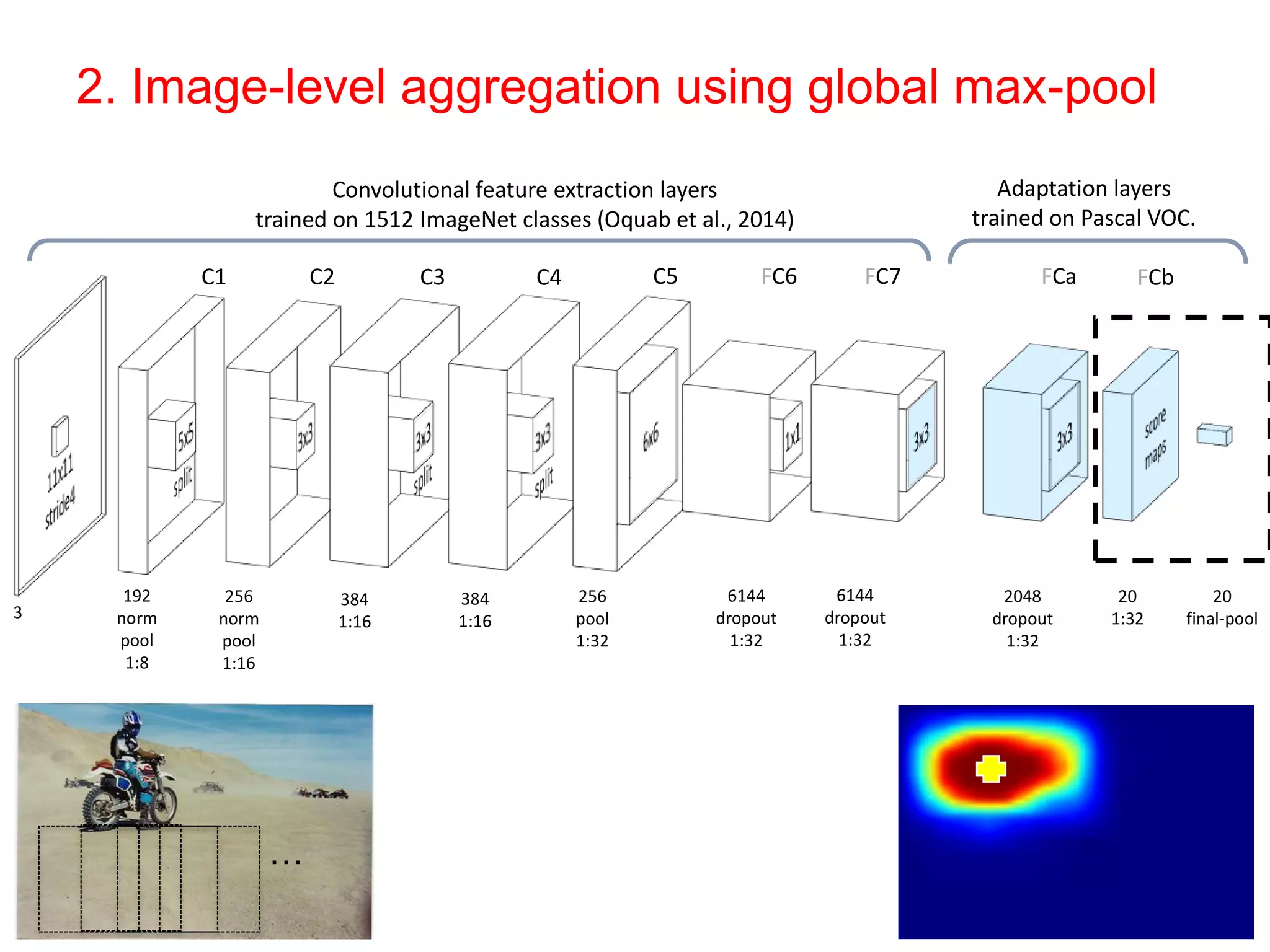 2. Image-level aggregation using global max-pool

Convolutional feature extraction layers trained on 1512 ImageNet classes (Oquab et al., 2014)

Adaptation layers trained on Pascal VOC.

C1 C2 C3 C4 C5 FC6 FC7 FCa FCb

11x11 stride4

5x5 split

3x3

3x3 split

3x3 split

6x6

1x1

3x3

3x3

score maps

3

192 norm pool 1:8

256 norm pool 1:16

384 1:16

384 1:16

256 pool 1:32

6144 dropout 1:32

6144 dropout 1:32

2048 dropout 1:32

20 1:32

20 final-pool

...